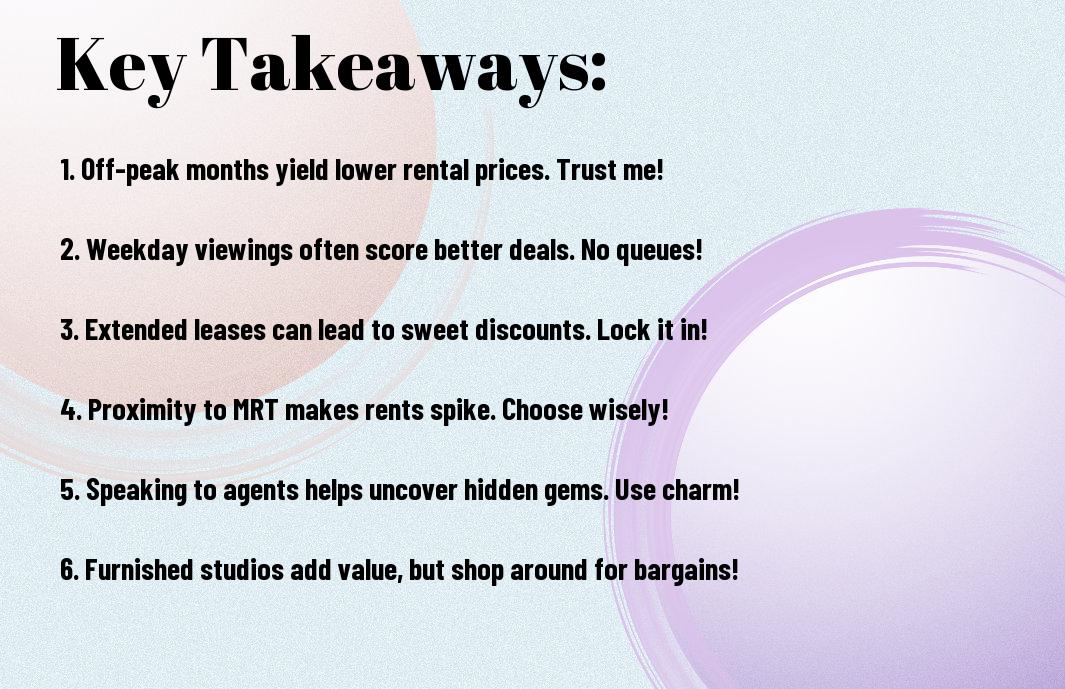 Key Takeaways:

1. Off-peak months yield lower rental prices. Trust me!

2. Weekday viewings often score better deals. No queues!

3. Extended leases can lead to sweet discounts. Lock it in!

4. Proximity to MRT makes rents spike. Choose wisely!

5. Speaking to agents helps uncover hidden gems. Use charm!

6. Furnished studios add value, but shop around for bargains!